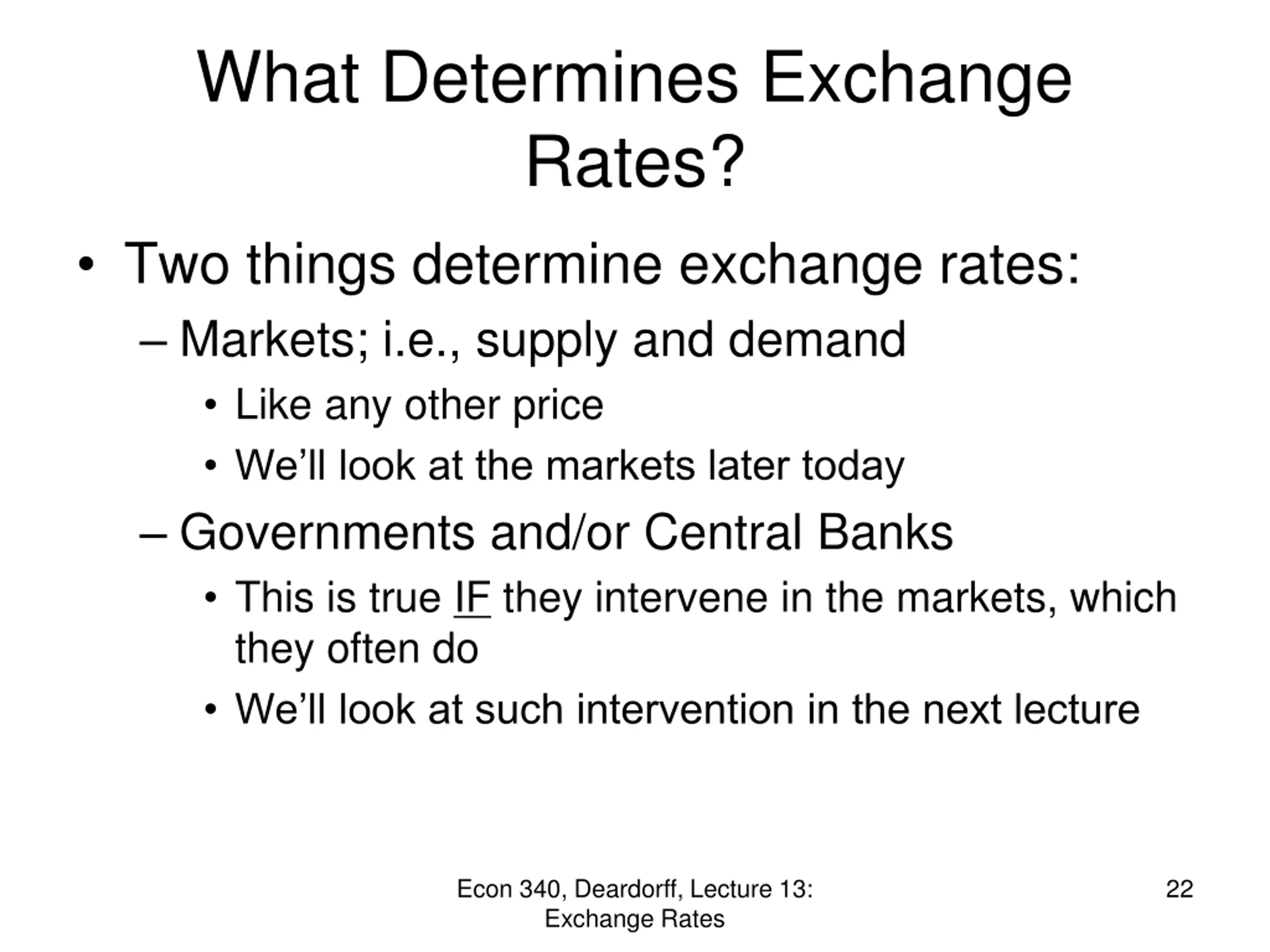 What Determines Exchange Rates?

• Two things determine exchange rates:
– Markets; i.e., supply and demand
• Like any other price
• We’ll look at the markets later today
– Governments and/or Central Banks
• This is true IF they intervene in the markets, which they often do
• We’ll look at such intervention in the next lecture

Econ 340, Deardorff, Lecture 13: Exchange Rates

22